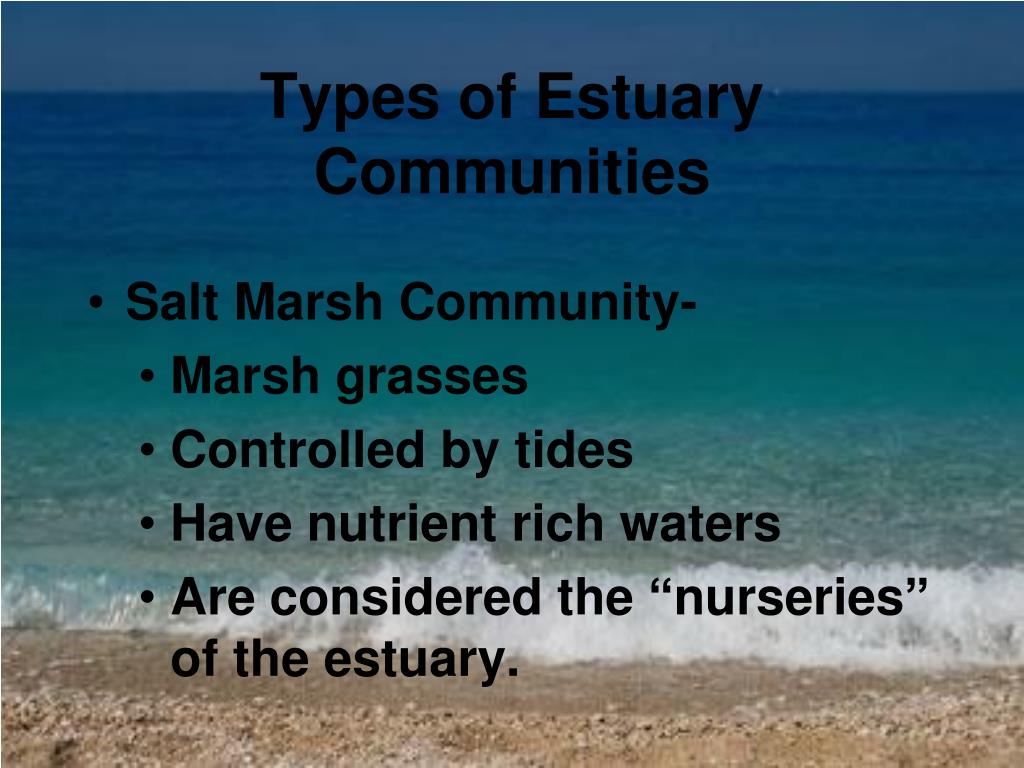 Types of Estuary Communities

• Salt Marsh Community-
  • Marsh grasses
  • Controlled by tides
  • Have nutrient rich waters
  • Are considered the “nurseries” of the estuary.